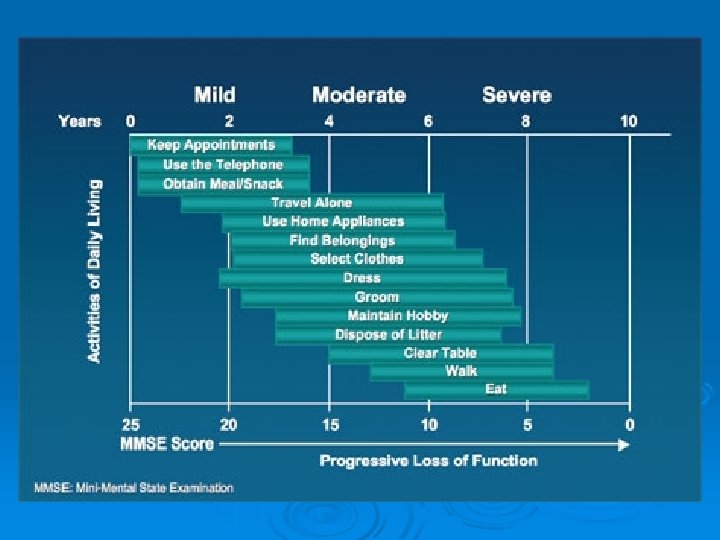 Mild Moderate Severe

Years 0 2 4 6 8 10

Activities of Daily Living

Keep Appointments
Use the Telephone
Obtain Meal/Snack
Travel Alone
Use Home Appliances
Find Belongings
Select Clothes
Dress
Groom
Maintain Hobby
Dispose of Litter
Clear Table
Walk
Eat

25 20 15 10 5 0

MMSE Score

Progressive Loss of Function

MMSE: Mini-Mental State Examination